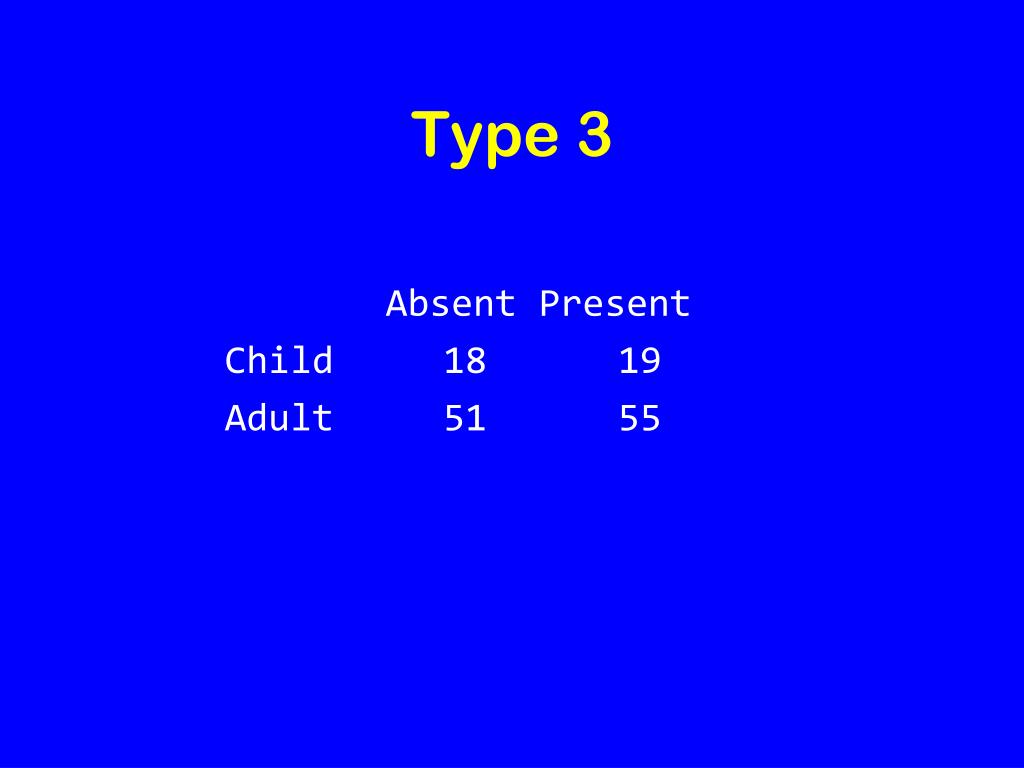 Type 3

|  | Absent | Present |
|---|---|---|
| Child | 18 | 19 |
| Adult | 51 | 55 |